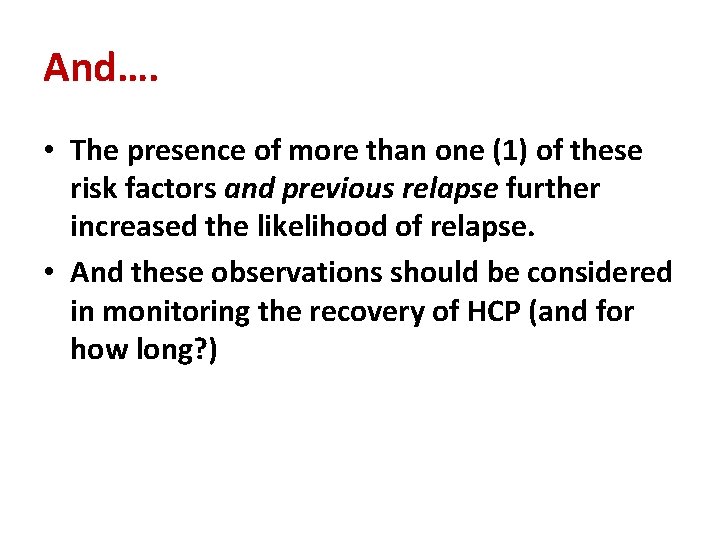 And….

• The presence of more than one (1) of these risk factors and previous relapse further increased the likelihood of relapse.
• And these observations should be considered in monitoring the recovery of HCP (and for how long?)